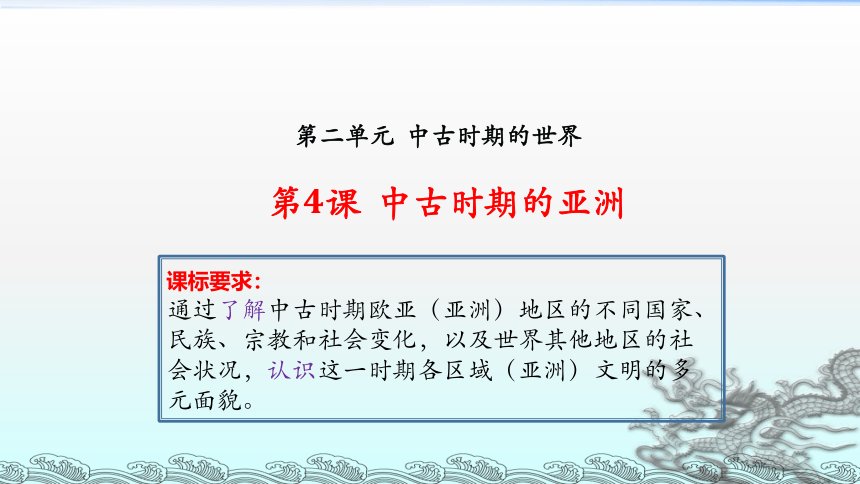 第二单元 中古时期的世界

第4课 中古时期的亚洲

课标要求：
通过了解中古时期欧亚（亚洲）地区的不同国家、民族、宗教和社会变化，以及世界其他地区的社会状况，认识这一时期各区域（亚洲）文明的多元面貌。